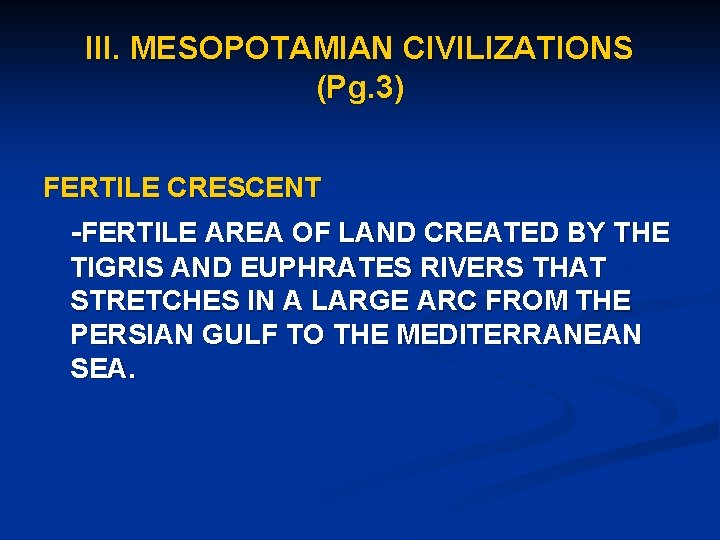 III. MESOPOTAMIAN CIVILIZATIONS (Pg.3)

FERTILE CRESCENT

-FERTILE AREA OF LAND CREATED BY THE TIGRIS AND EUPHRATES RIVERS THAT STRETCHES IN A LARGE ARC FROM THE PERSIAN GULF TO THE MEDITERRANEAN SEA.